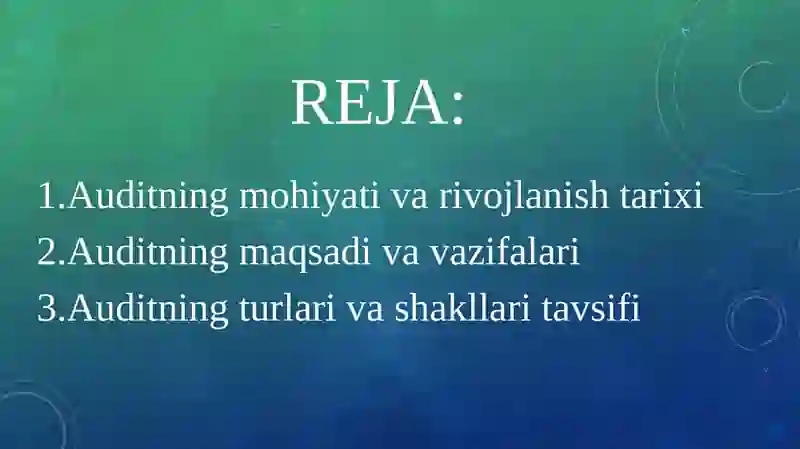 REJA:

1.Auditning mohiyati va rivojlanish tarixi
2.Auditning maqsadi va vazifalari
3.Auditning turlari va shakllari tavsifi